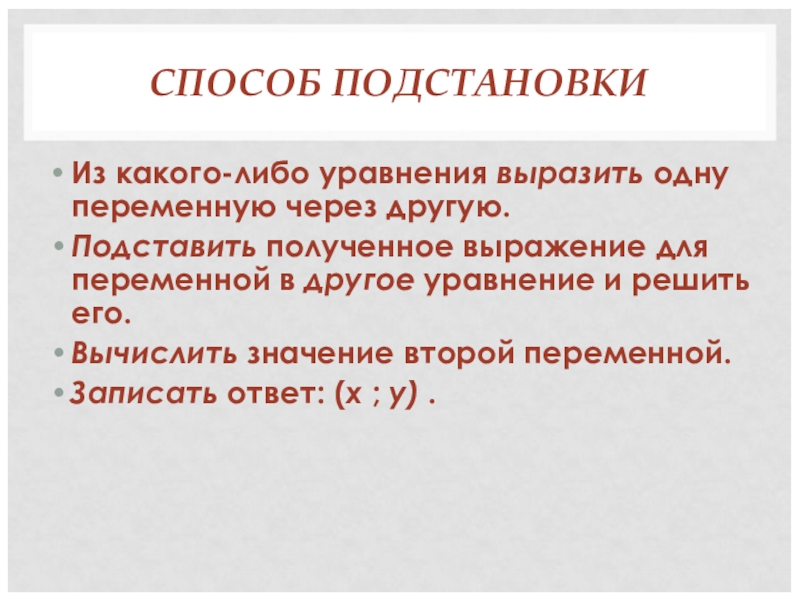 СПОСОБ ПОДСТАНОВКИ

• Из какого-либо уравнения выразить одну переменную через другую.
• Подставить полученное выражение для переменной в другое уравнение и решить его.
• Вычислить значение второй переменной.
• Записать ответ: (х ; у) .